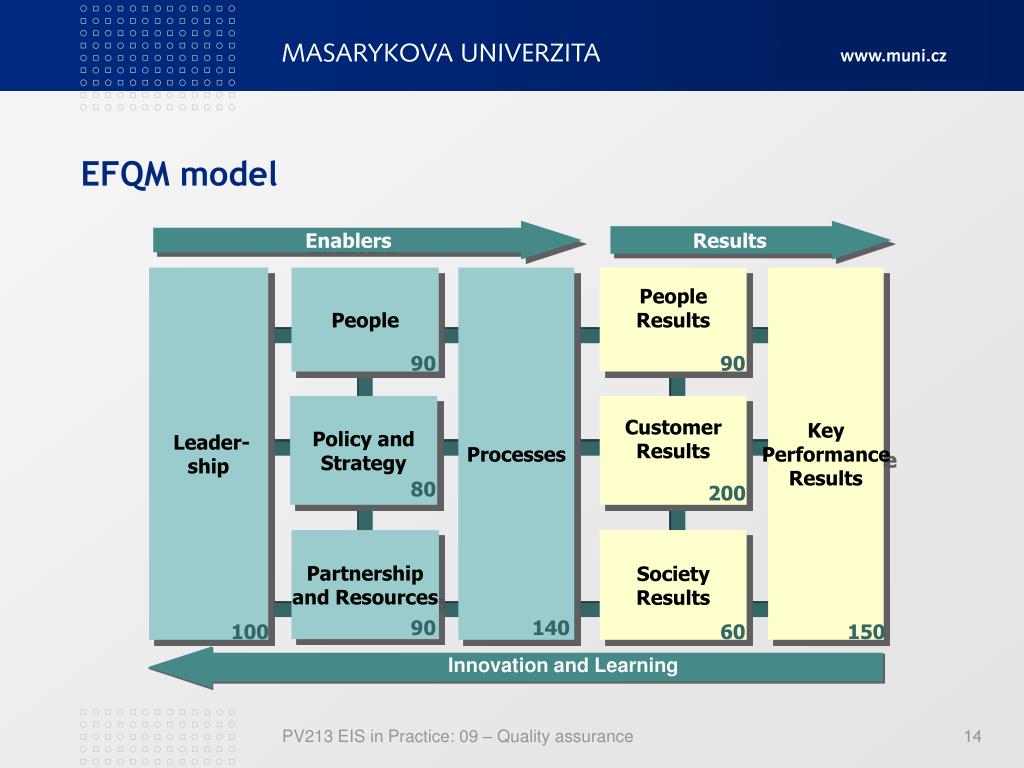 MASARYKOVA UNIVERZITA

www.muni.cz

EFQM model

Enablers

Results

Leader-ship

100

People

90

Policy and Strategy

80

Partnership and Resources

90

Processes

140

People Results

90

Customer Results

200

Society Results

60

Key Performance Results

150

Innovation and Learning

PV213 EIS in Practice: 09 – Quality assurance

14